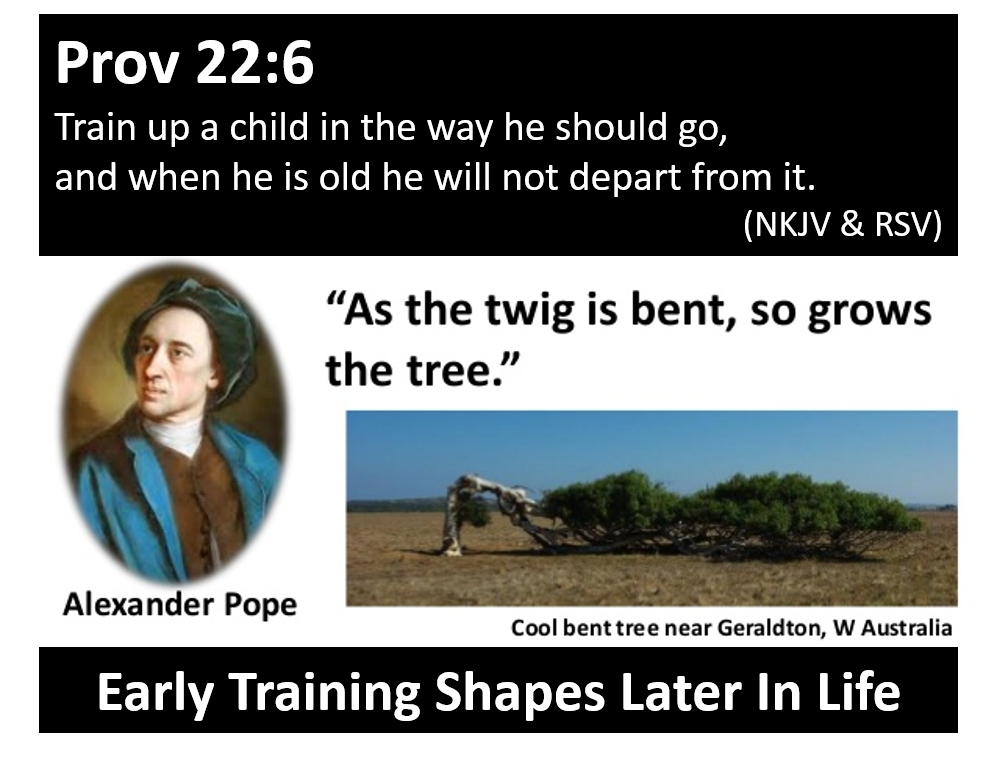 Prov 22:6

Train up a child in the way he should go, and when he is old he will not depart from it.

(NKJV & RSV)

“As the twig is bent, so grows the tree.”

Alexander Pope

Cool bent tree near Geraldton, W Australia

Early Training Shapes Later In Life